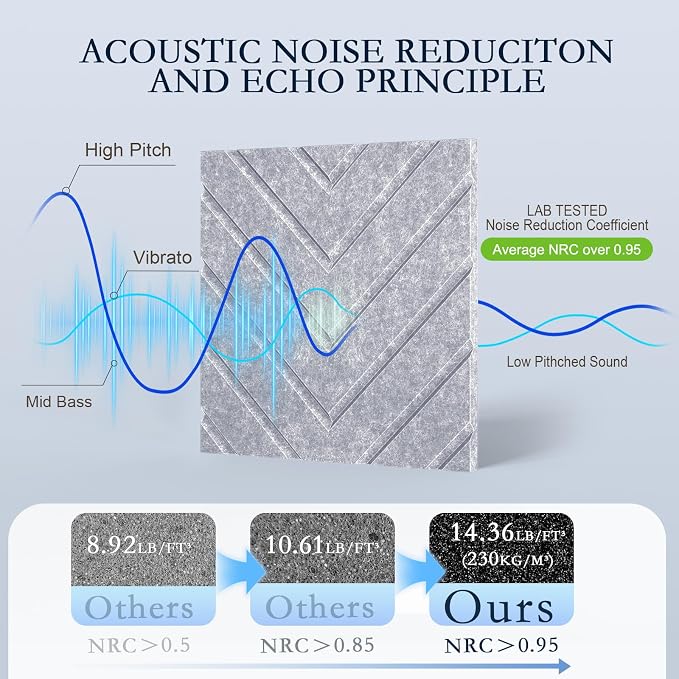 ACOUSTIC NOISE REDUCITON AND ECHO PRINCIPLE

High Pitch

Vibrato

Mid Bass

LAB TESTED
Noise Reduction Coefficient

Average NRC over 0.95

Low Pitched Sound

8.92LB/FT³

Others

NRC＞0.5

10.61LB/FT³

Others

NRC＞0.85

14.36LB/FT³
(230KG/M³)

Ours

NRC＞0.95